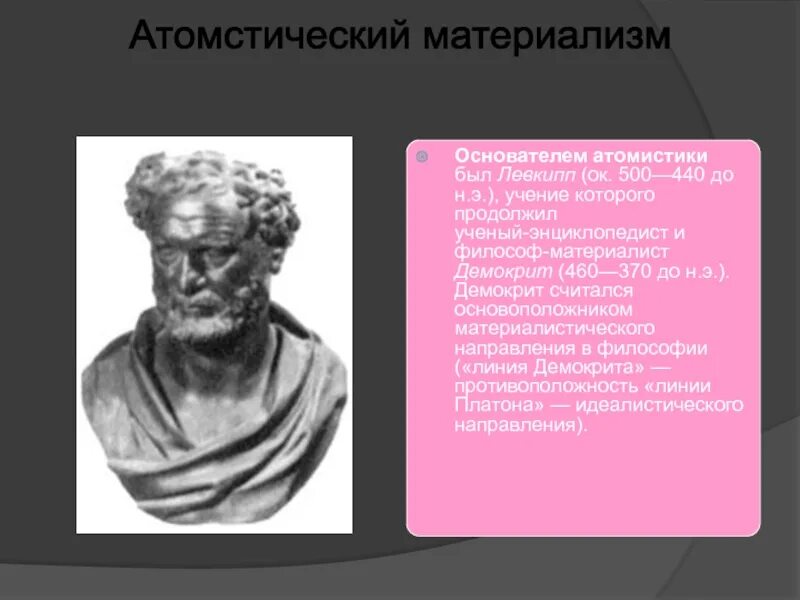 Атомстический материализм

Основателем атомистики был Левкипп (ок. 500—440 до н.э.), учение которого продолжил ученый-энциклопедист и философ-материалист Демокрит (460—370 до н.э.). Демокрит считался основоположником материалистического направления в философии («линия Демокрита» — противоположность «линии Платона» — идеалистического направления).